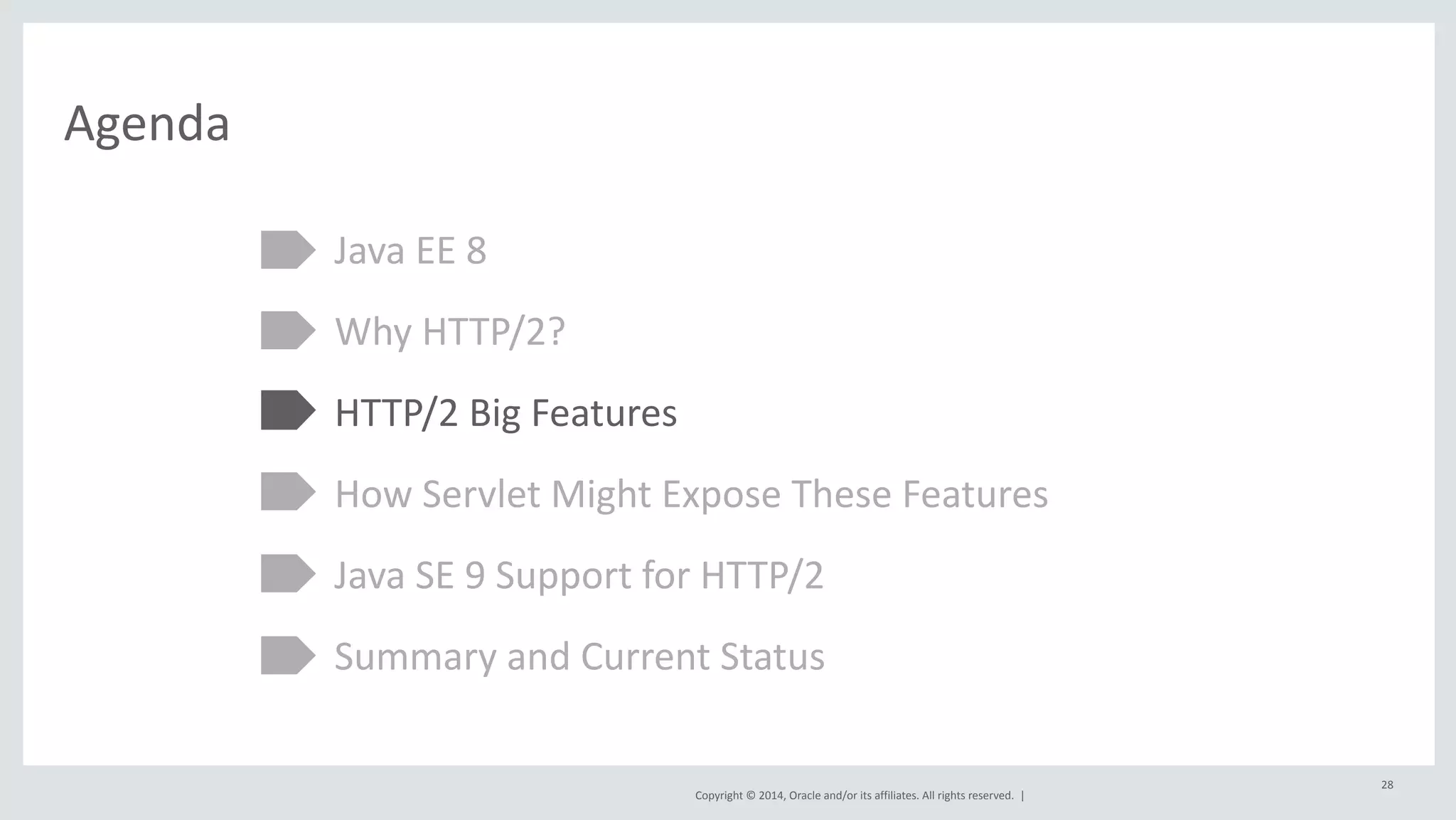 Agenda

Java EE 8

Why HTTP/2?

HTTP/2 Big Features

How Servlet Might Expose These Features

Java SE 9 Support for HTTP/2

Summary and Current Status

Copyright © 2014, Oracle and/or its affiliates. All rights reserved. |

28